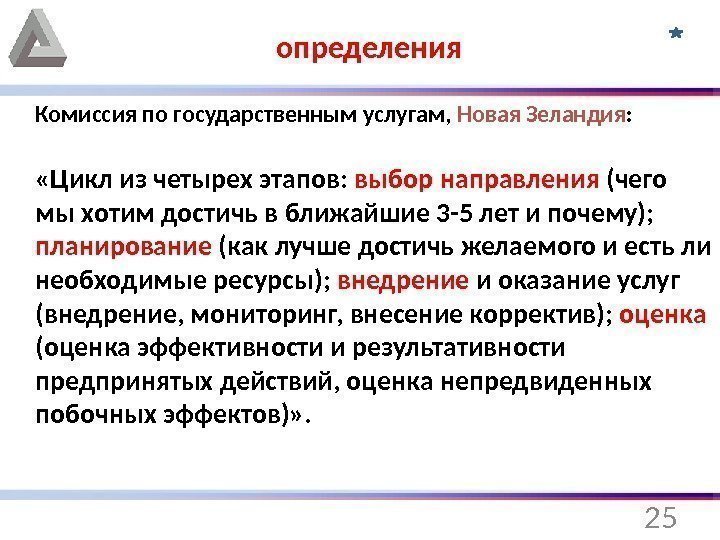 определения

*

Комиссия по государственным услугам, Новая Зеландия:

«Цикл из четырех этапов: выбор направления (чего мы хотим достичь в ближайшие 3-5 лет и почему); планирование (как лучше достичь желаемого и есть ли необходимые ресурсы); внедрение и оказание услуг (внедрение, мониторинг, внесение корректив); оценка (оценка эффективности и результативности предпринятых действий, оценка непредвиденных побочных эффектов)».

25